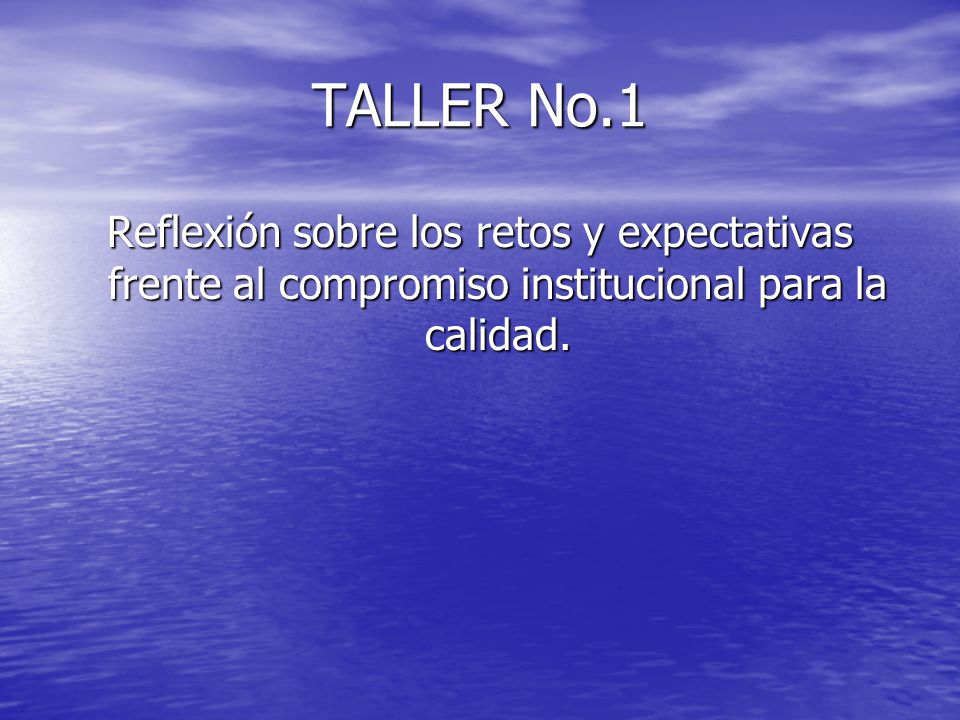 TALLER No.1

Reflexión sobre los retos y expectativas frente al compromiso institucional para la calidad.